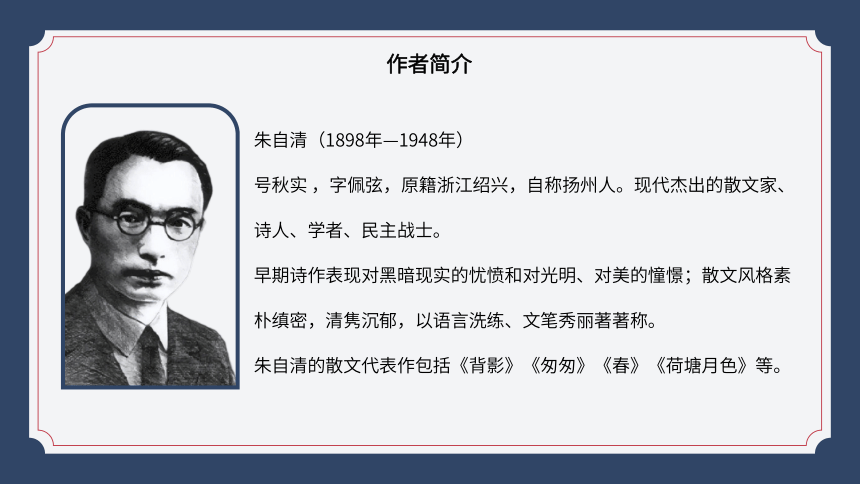 作者简介

朱自清（1898年—1948年）

号秋实 ，字佩弦，原籍浙江绍兴，自称扬州人。现代杰出的散文家、诗人、学者、民主战士。

早期诗作表现对黑暗现实的忧愤和对光明、对美的憧憬；散文风格素朴缜密，清隽沉郁，以语言洗练、文笔秀丽著著称。

朱自清的散文代表作包括《背影》《匆匆》《春》《荷塘月色》等。